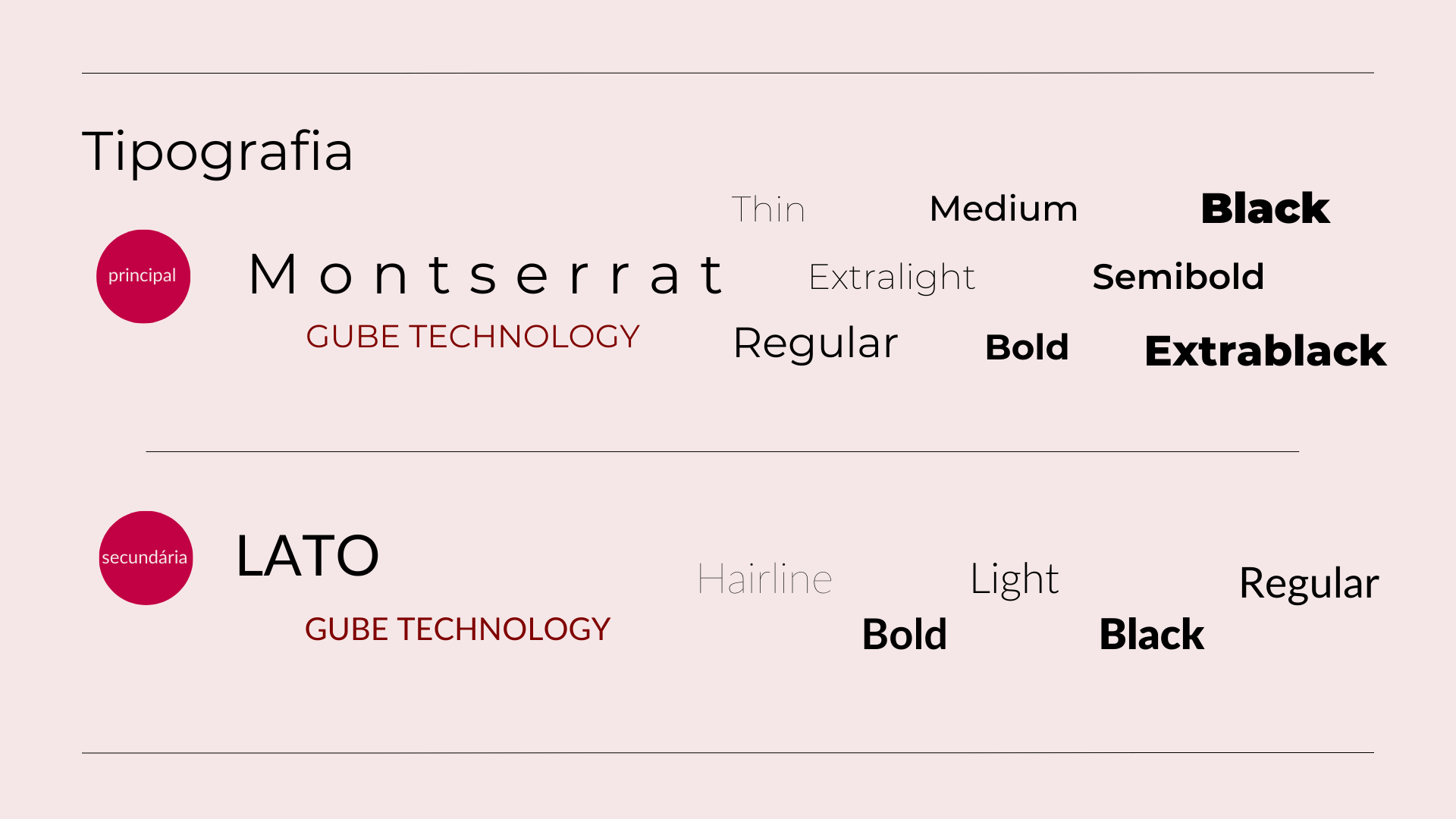 Tipografia

principal

Montserrat

GUBE TECHNOLOGY

Thin Medium Black

Extralight Semibold

Regular Bold Extrablack

secundária

LATO

GUBE TECHNOLOGY

Hairline Light Regular

Bold Black